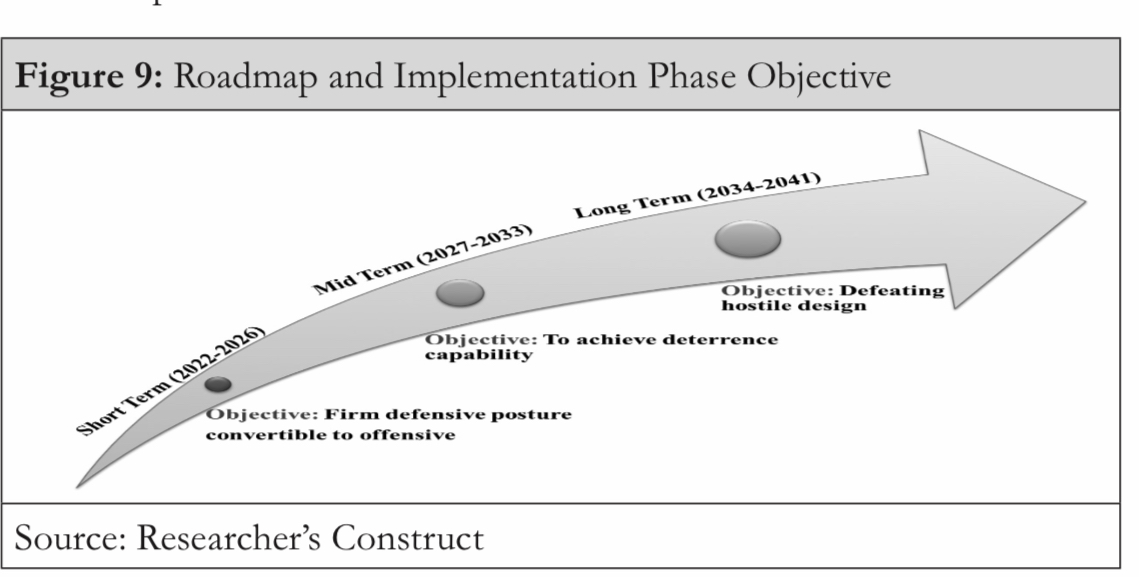 Figure 9: Roadmap and Implementation Phase Objective

Short Term (2022-2026)

Objective: Firm defensive posture convertible to offensive

Mid Term (2027-2033)

Objective: To achieve deterrence capability

Long Term (2034-2041)

Objective: Defeating hostile design

Source: Researcher's Construct